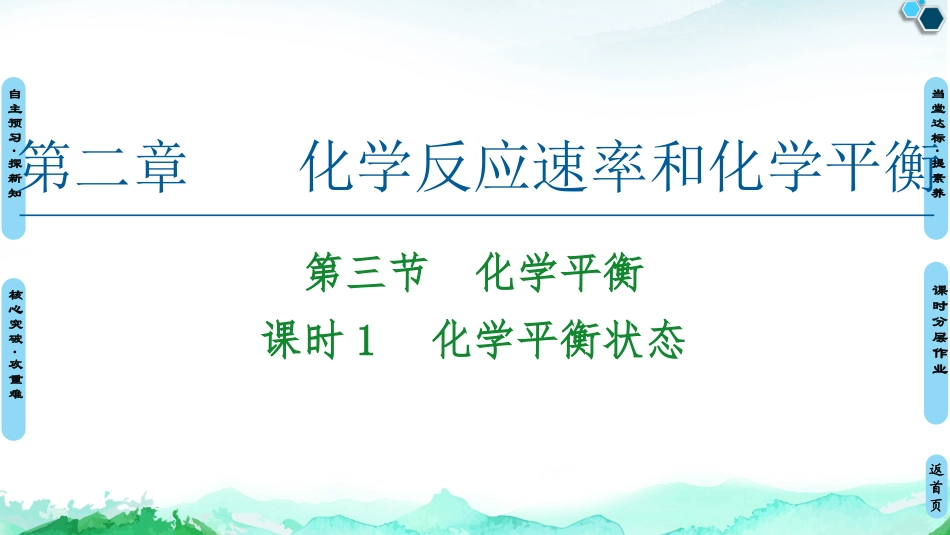 自主预习·探新知

核心突破·攻重难

第二章　化学反应速率和化学平衡

第三节　化学平衡

课时1　化学平衡状态

当堂达标·提素养

课时分层作业

返首页